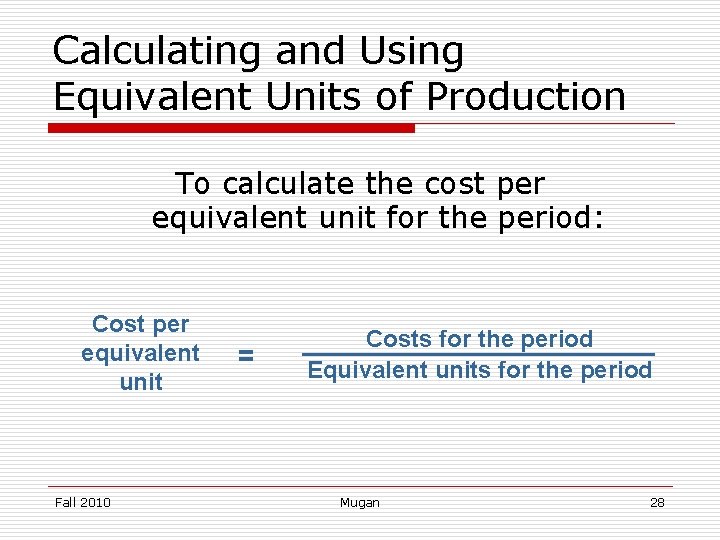 Calculating and Using Equivalent Units of Production

To calculate the cost per equivalent unit for the period:

$\text{Cost per equivalent unit} = \frac{\text{Costs for the period}}{\text{Equivalent units for the period}}$

Fall 2010

Mugan

28